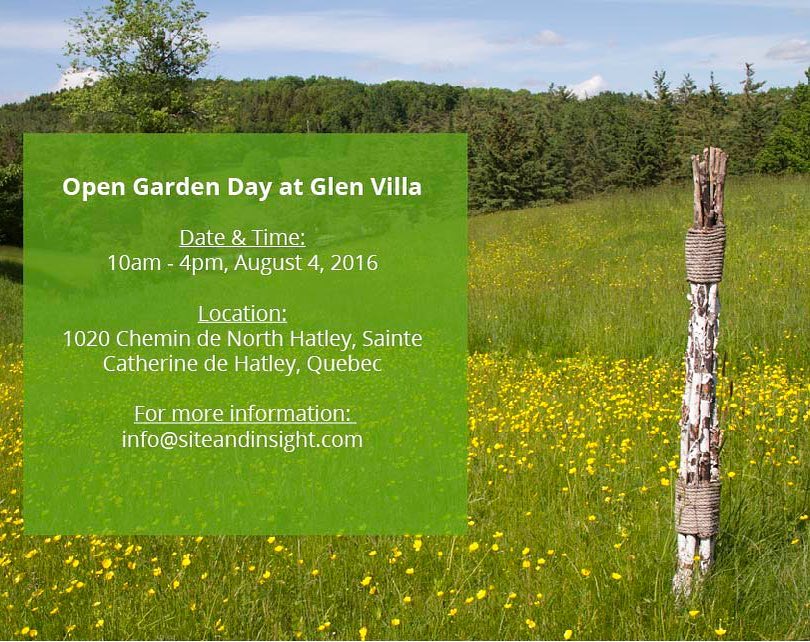 Open Garden Day at Glen Villa

Date & Time:
10am - 4pm, August 4, 2016

Location:
1020 Chemin de North Hatley, Sainte Catherine de Hatley, Quebec

For more information:
info@siteandinsight.com